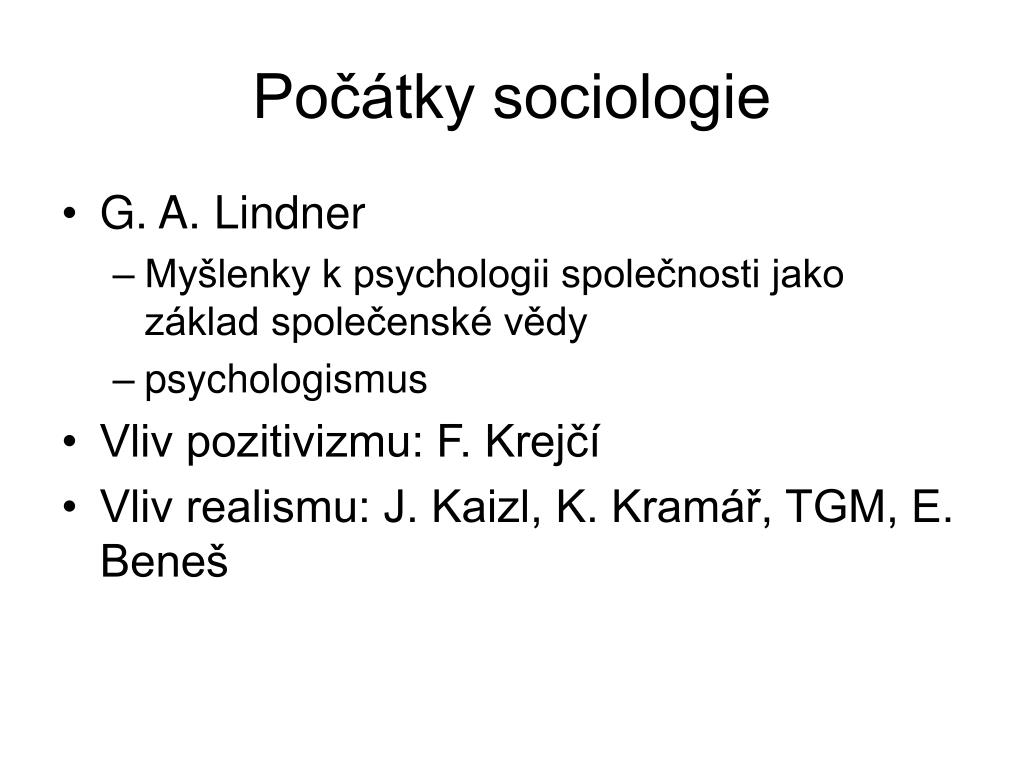 Počátky sociologie

• G. A. Lindner
– Myšlenky k psychologii společnosti jako základ společenské vědy
– psychologismus
• Vliv pozitivizmu: F. Krejčí
• Vliv realismu: J. Kaizl, K. Kramář, TGM, E. Beneš